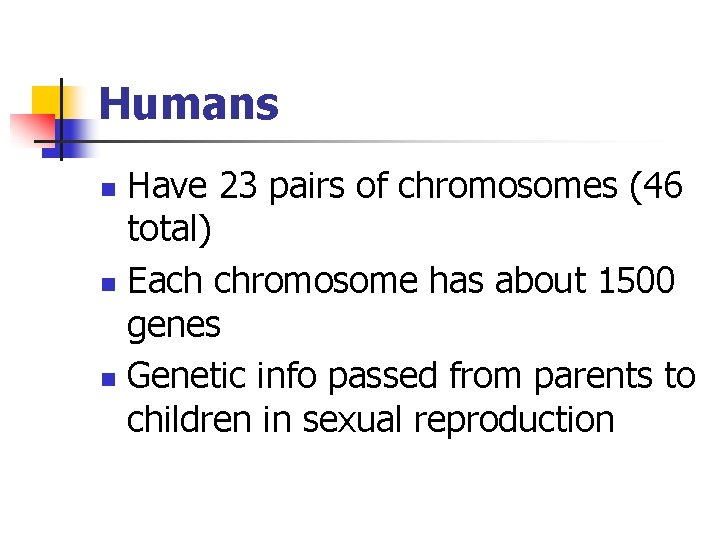 Humans

- Have 23 pairs of chromosomes (46 total)
- Each chromosome has about 1500 genes
- Genetic info passed from parents to children in sexual reproduction